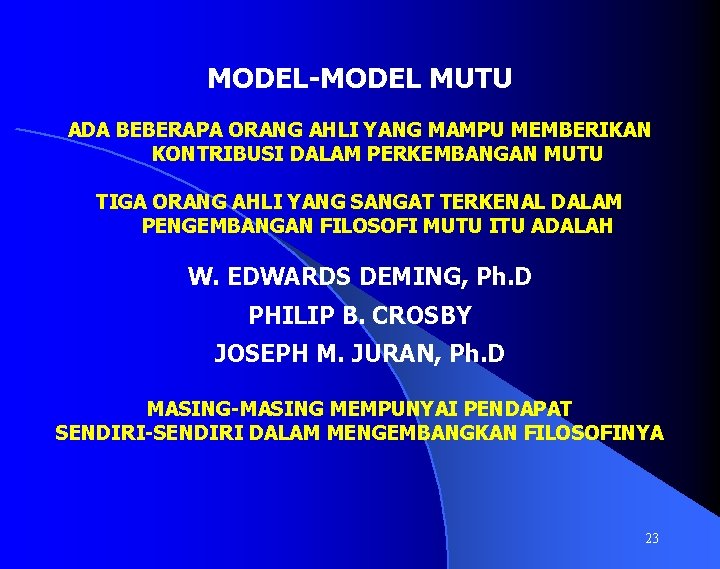 MODEL-MODEL MUTU

ADA BEBERAPA ORANG AHLI YANG MAMPU MEMBERIKAN KONTRIBUSI DALAM PERKEMBANGAN MUTU

TIGA ORANG AHLI YANG SANGAT TERKENAL DALAM PENGEMBANGAN FILOSOFI MUTU ITU ADALAH

W. EDWARDS DEMING, Ph.D

PHILIP B. CROSBY

JOSEPH M. JURAN, Ph.D

MASING-MASING MEMPUNYAI PENDAPAT SENDIRI-SENDIRI DALAM MENGEMBANGKAN FILOSOFINYA

23